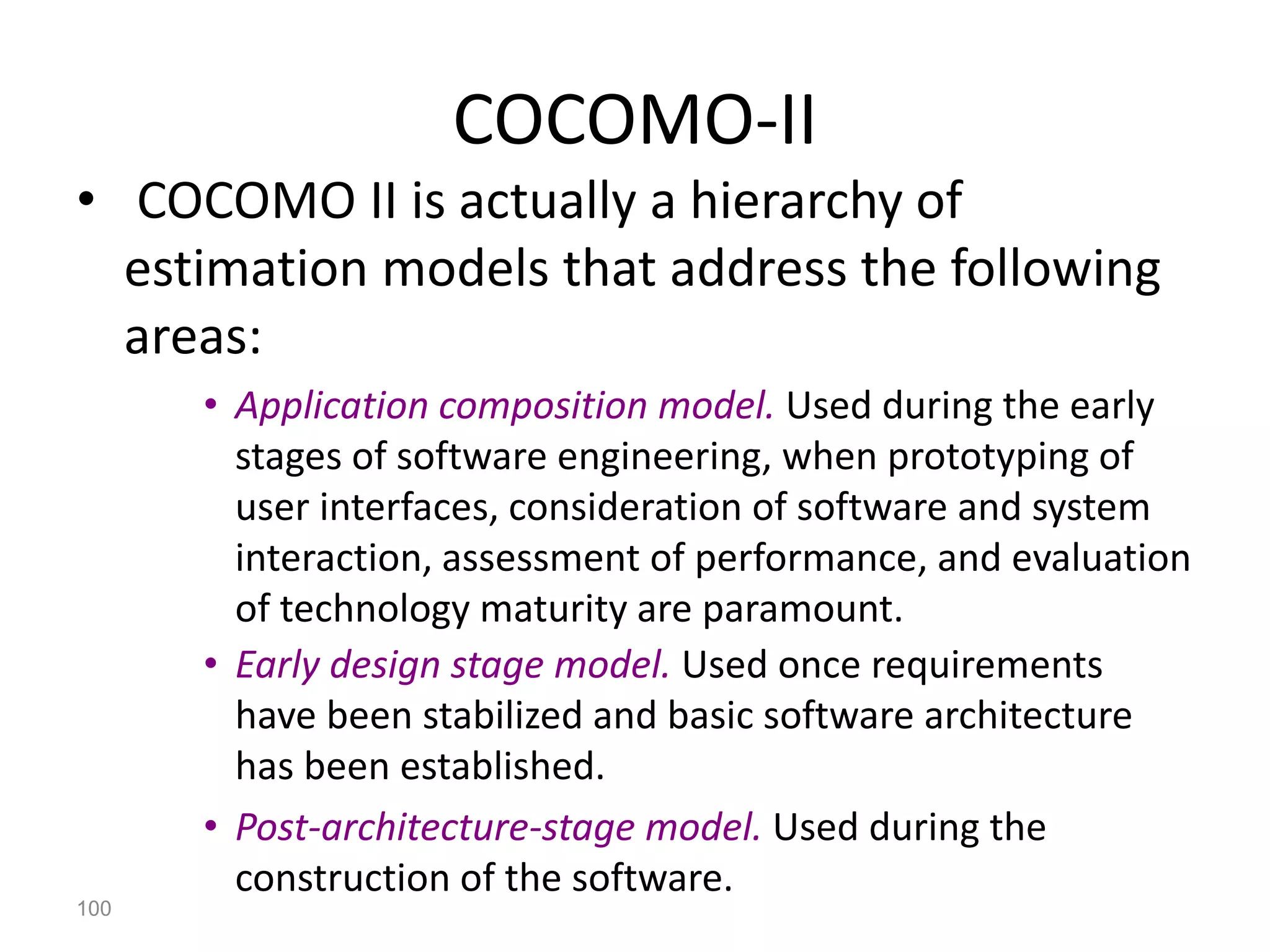 COCOMO-II

• COCOMO II is actually a hierarchy of estimation models that address the following areas:

• Application composition model. Used during the early stages of software engineering, when prototyping of user interfaces, consideration of software and system interaction, assessment of performance, and evaluation of technology maturity are paramount.

• Early design stage model. Used once requirements have been stabilized and basic software architecture has been established.

• Post-architecture-stage model. Used during the construction of the software.

100